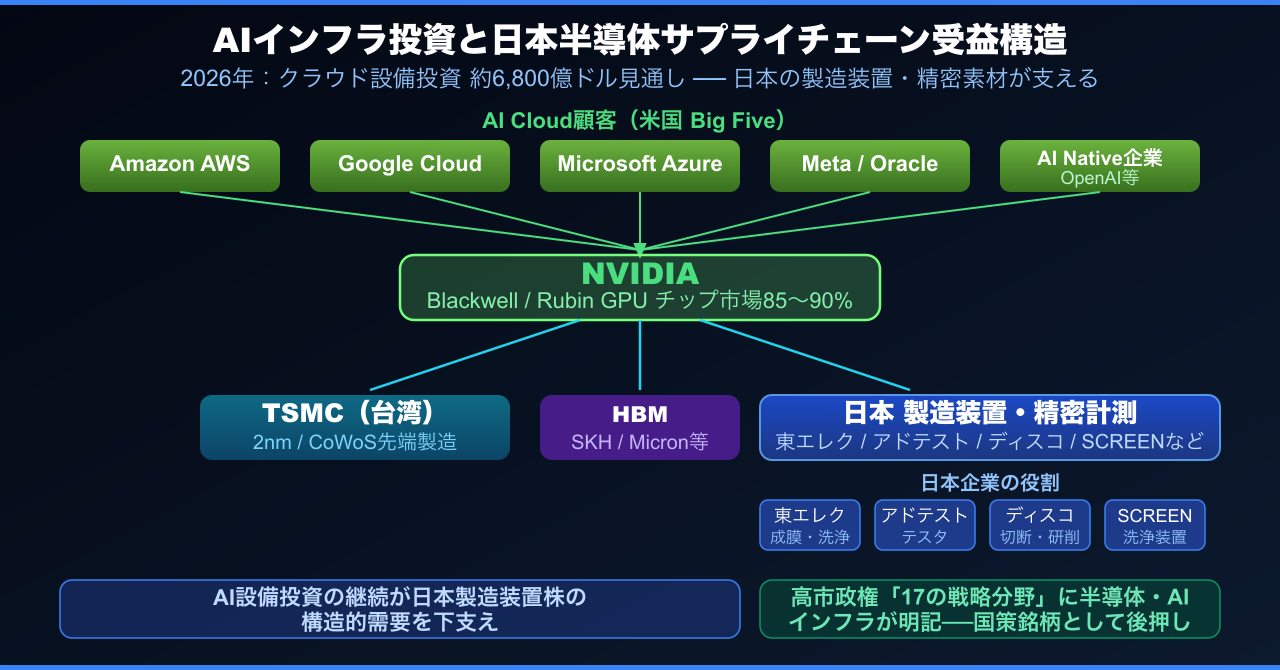 AIインフラ投資と日本半導体サプライチェーン受益構造
2026年：クラウド設備投資 約6,800億ドル見通し ── 日本の製造装置・精密素材が支える

AI Cloud顧客（米国 Big Five）

Amazon AWS

Google Cloud

Microsoft Azure

Meta / Oracle

AI Native企業
OpenAI等

NVIDIA
Blackwell / Rubin GPU チップ市場85〜90%

TSMC（台湾）
2nm / CoWoS先端製造

HBM
SKH / Micron等

日本 製造装置・精密計測
東エレク / アドテスト / ディスコ / SCREENなど

日本企業の役割

東エレク
成膜・洗浄

アドテスト
テスタ

ディスコ
切断・研削

SCREEN
洗浄装置

AI設備投資の継続が日本製造装置株の構造的需要を下支え

高市政権「17の戦略分野」に半導体・AIインフラが明記──国策銘柄として後押し